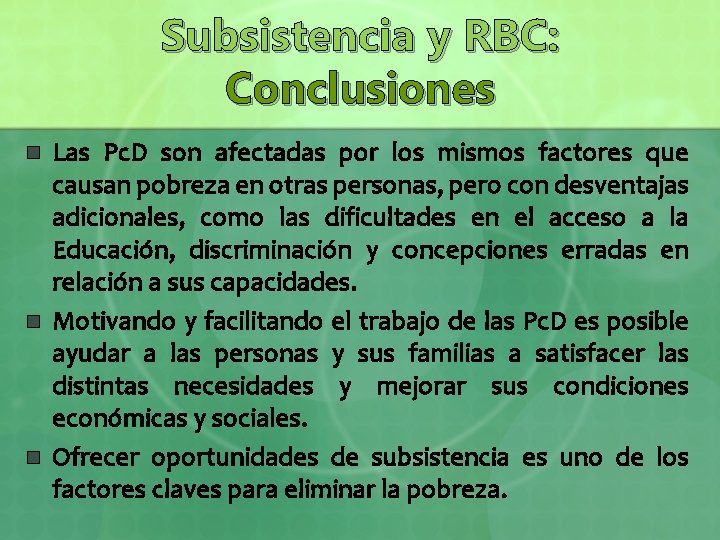 Subsistencia y RBC:
Conclusiones

• Las PcD son afectadas por los mismos factores que causan pobreza en otras personas, pero con desventajas adicionales, como las dificultades en el acceso a la Educación, discriminación y concepciones erradas en relación a sus capacidades.

• Motivando y facilitando el trabajo de las PcD es posible ayudar a las personas y sus familias a satisfacer las distintas necesidades y mejorar sus condiciones económicas y sociales.

• Ofrecer oportunidades de subsistencia es uno de los factores claves para eliminar la pobreza.